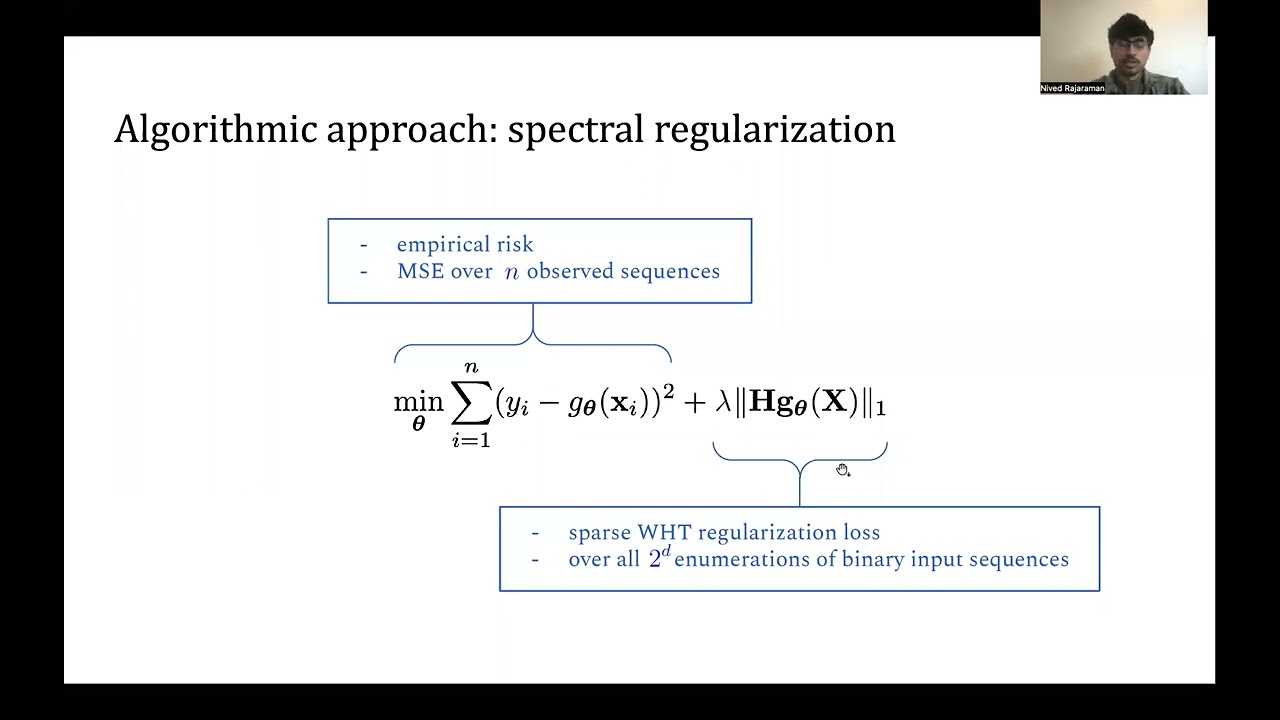 Nived Rajaraman

Algorithmic approach: spectral regularization

- empirical risk
- MSE over $n$ observed sequences

$\min_{\boldsymbol{\theta}} \sum_{i=1}^{n} (y_i - g_{\boldsymbol{\theta}}(\mathbf{x}_i))^2 + \lambda \|\mathbf{H}\mathbf{g}_{\boldsymbol{\theta}}(\mathbf{X})\|_1$

- sparse WHT regularization loss
- over all $2^d$ enumerations of binary input sequences